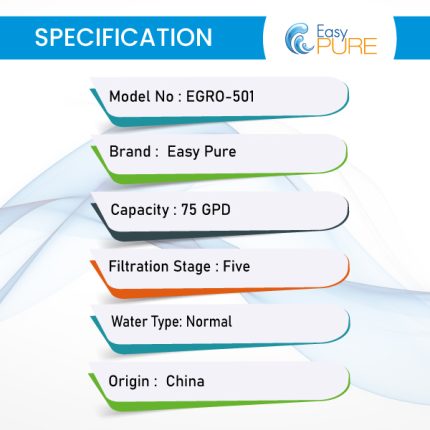 SPECIFICATION

Easy PURE

Model No : EGRO-501

Brand : Easy Pure

Capacity : 75 GPD

Filtration Stage : Five

Water Type: Normal

Origin : China